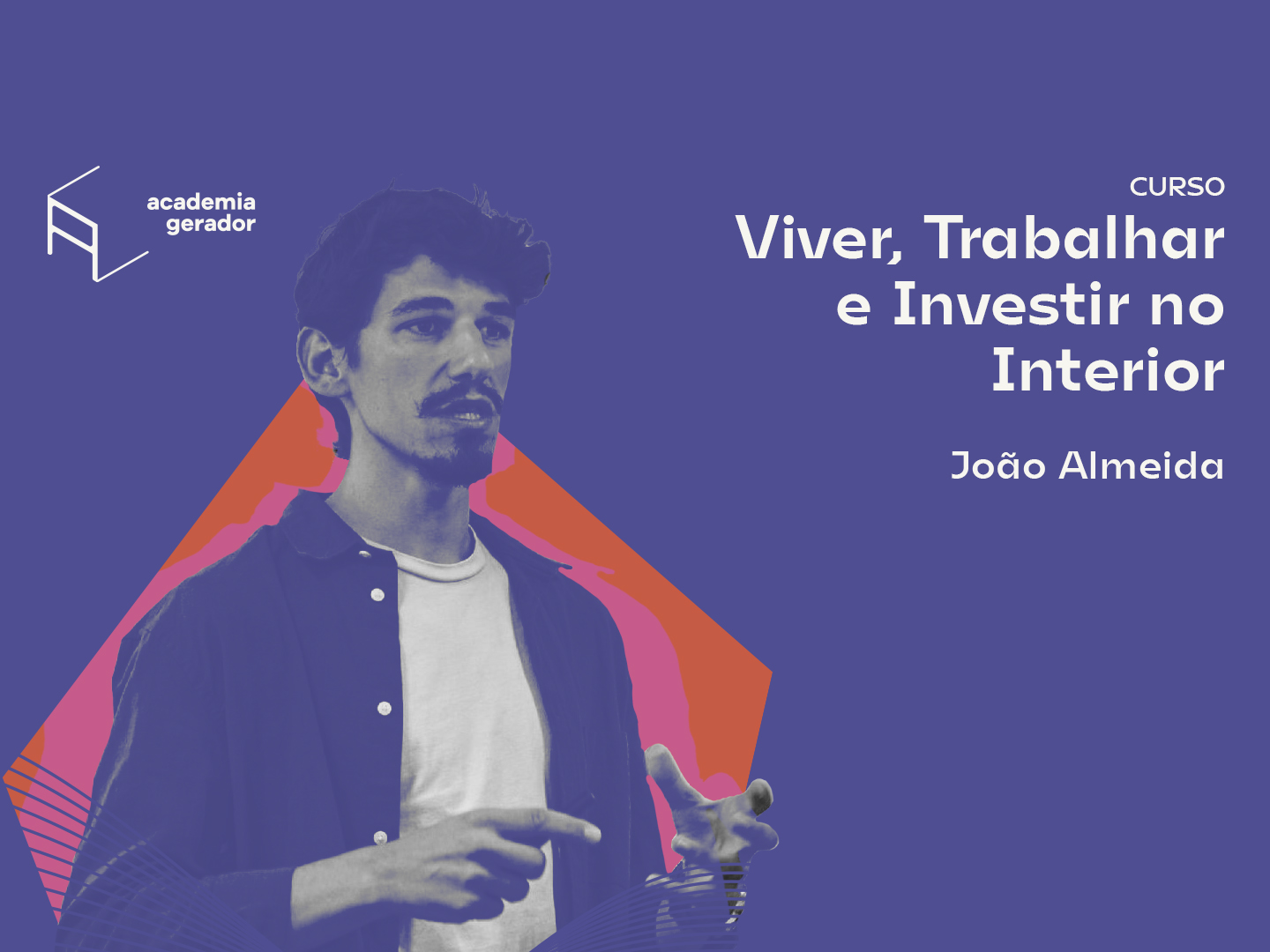 academia gerador

CURSO

Viver, Trabalhar e Investir no Interior

João Almeida